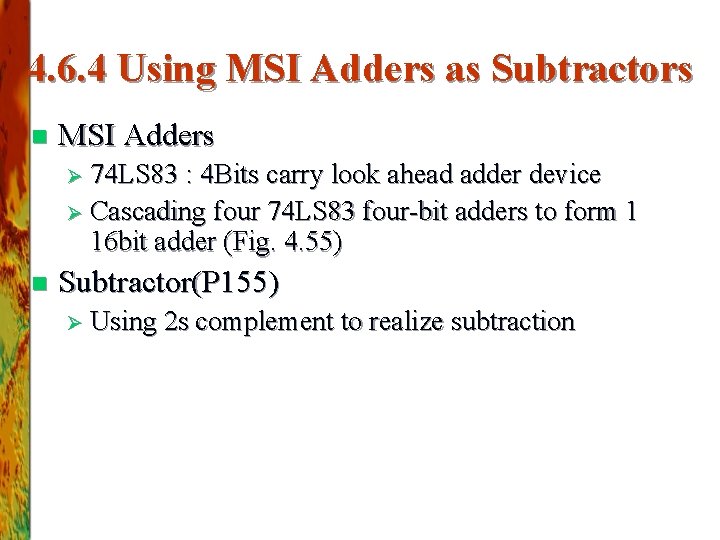 4.6.4 Using MSI Adders as Subtractors

MSI Adders

74LS83 : 4Bits carry look ahead adder device

Cascading four 74LS83 four-bit adders to form 1 16bit adder (Fig. 4.55)

Subtractor(P155)

Using 2s complement to realize subtraction